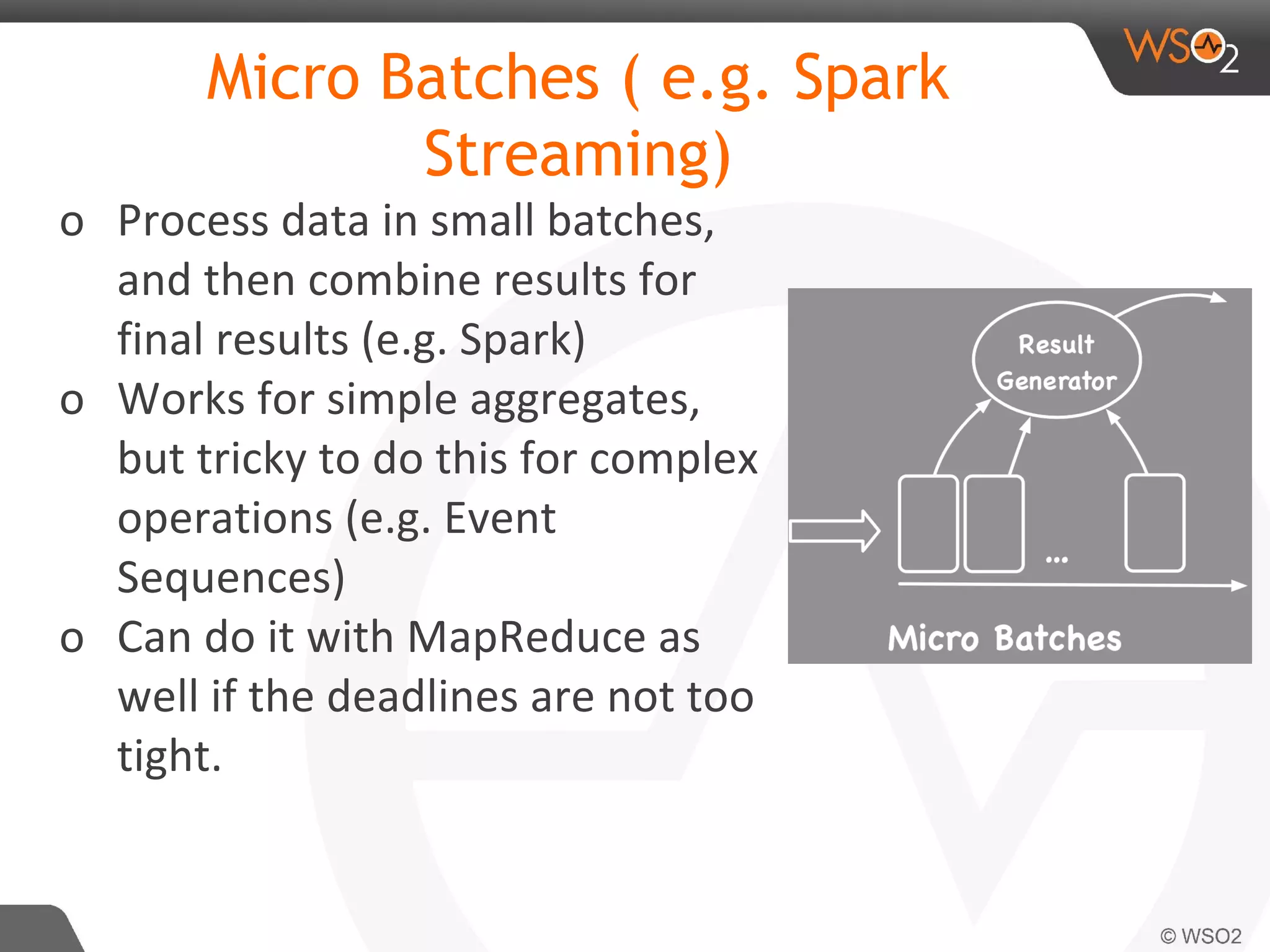 WSO2

Micro Batches ( e.g. Spark Streaming)

o Process data in small batches, and then combine results for final results (e.g. Spark)
o Works for simple aggregates, but tricky to do this for complex operations (e.g. Event Sequences)
o Can do it with MapReduce as well if the deadlines are not too tight.

Result Generator

...

Micro Batches

© WSO2